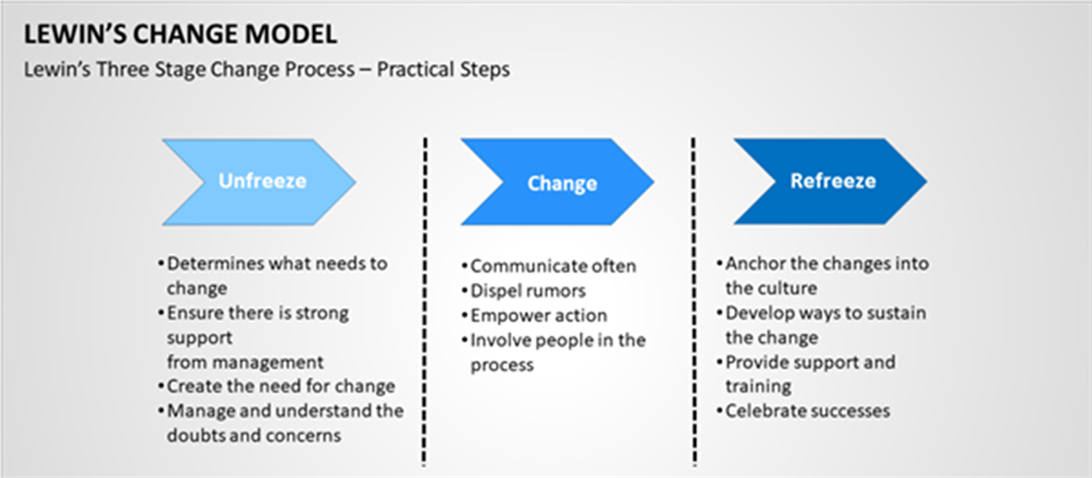 LEWIN'S CHANGE MODEL

Lewin's Three Stage Change Process – Practical Steps

Unfreeze

• Determines what needs to change
• Ensure there is strong support
from management
• Create the need for change
• Manage and understand the doubts and concerns

Change

• Communicate often
• Dispel rumors
• Empower action
• Involve people in the process

Refreeze

• Anchor the changes into the culture
• Develop ways to sustain the change
• Provide support and training
• Celebrate successes